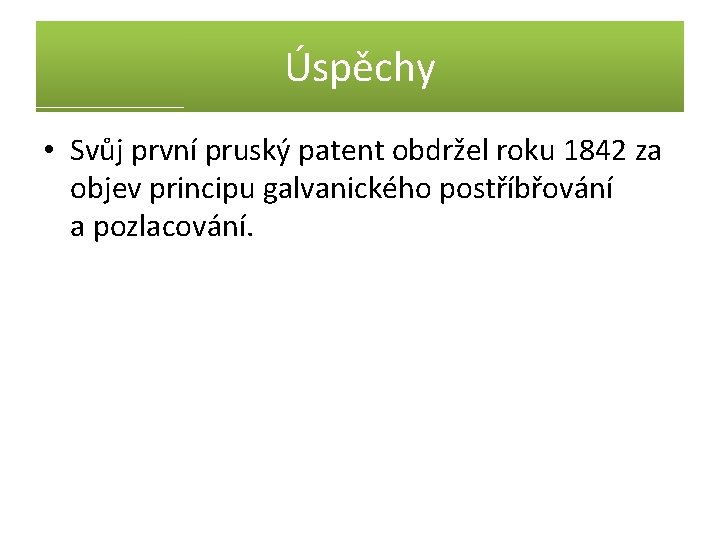 Úspěchy

• Svůj první pruský patent obdržel roku 1842 za objev principu galvanického postříbřování a pozlacování.